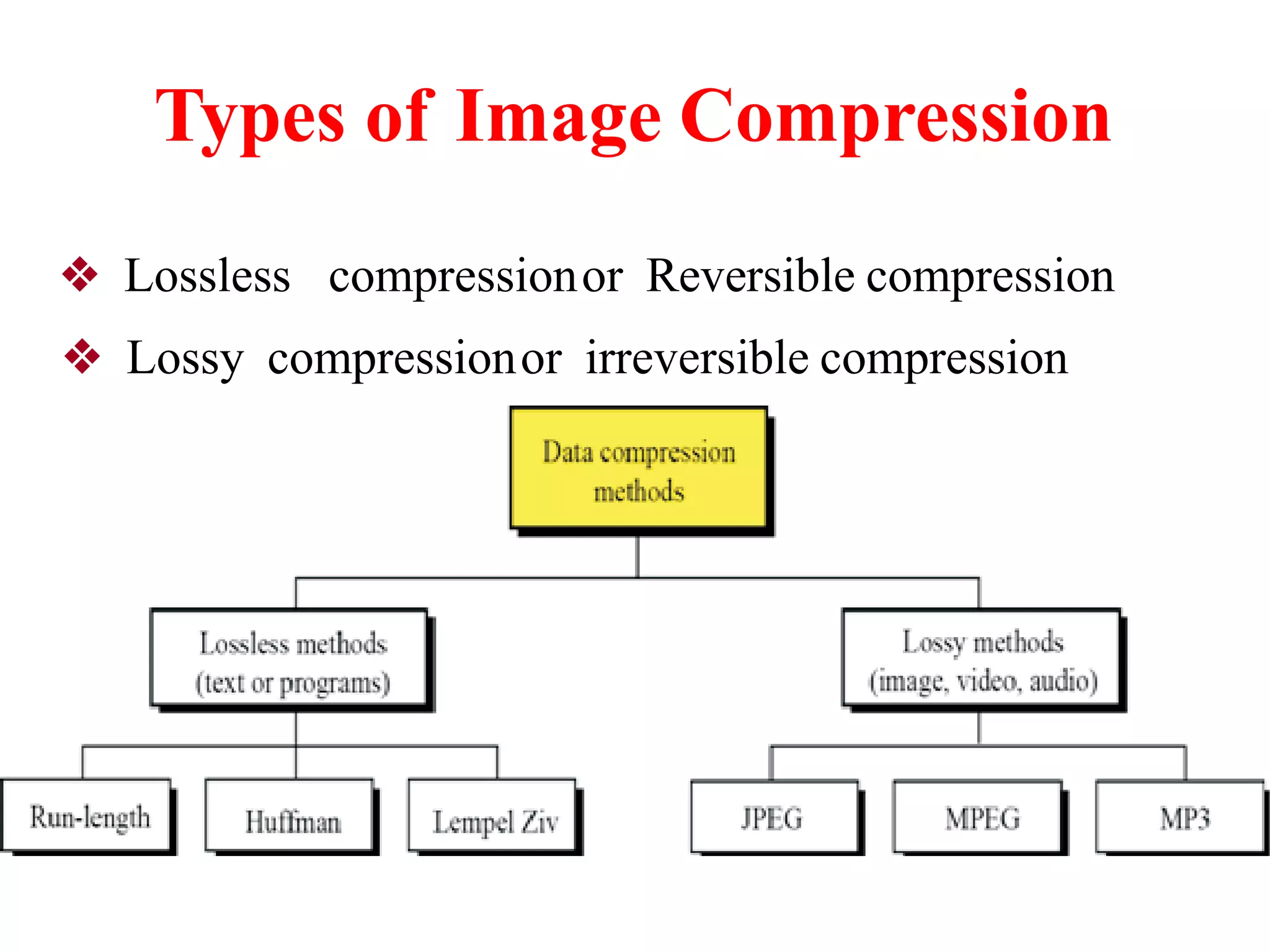 Types of Image Compression

❖ Lossless compression or Reversible compression

❖ Lossy compression or irreversible compression

Data compression methods

Lossless methods (text or programs)

Lossy methods (image, video, audio)

Run-length

Huffman

Lempel Ziv

JPEG

MPEG

MP3